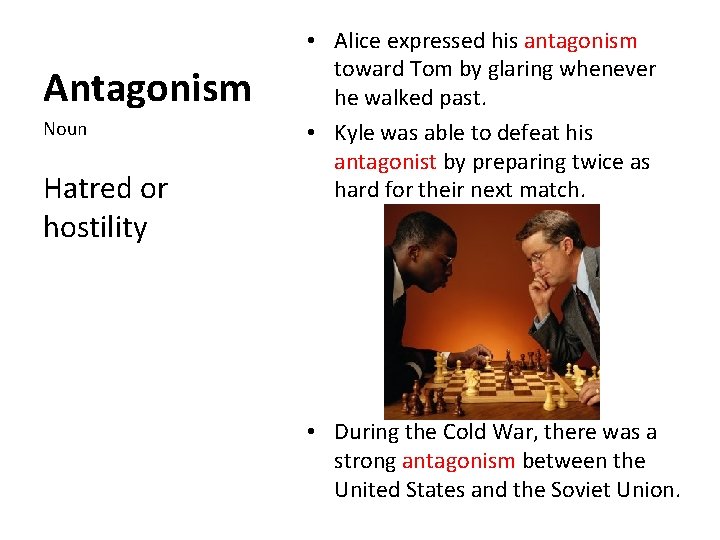 Antagonism

Noun

Hatred or hostility

• Alice expressed his antagonism toward Tom by glaring whenever he walked past.
• Kyle was able to defeat his antagonist by preparing twice as hard for their next match.

• During the Cold War, there was a strong antagonism between the United States and the Soviet Union.